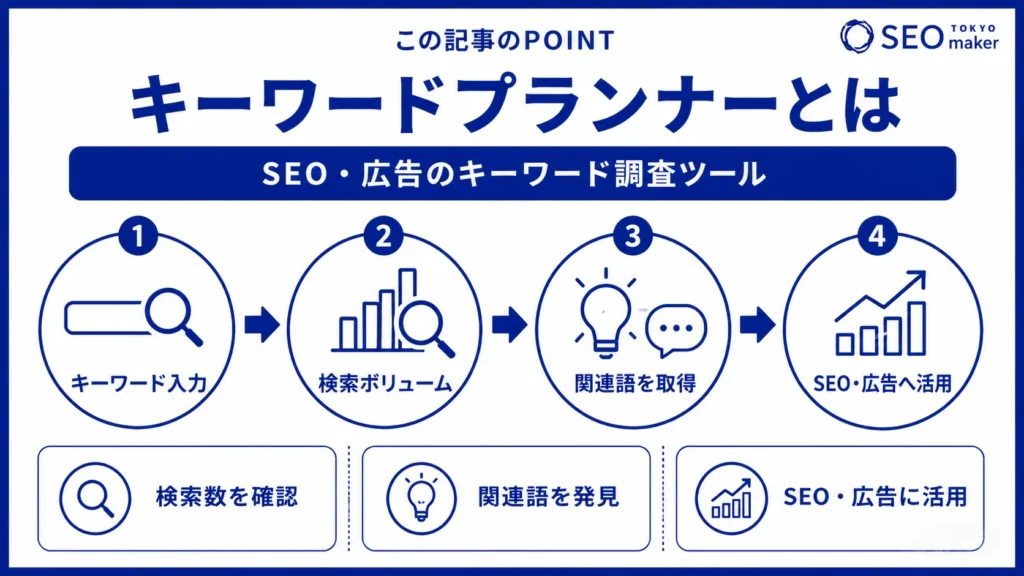 この記事のPOINT

SEO TOKYO maker

キーワードプランナーとは

SEO・広告のキーワード調査ツール

1
キーワード入力

2
検索ボリューム

3
関連語を取得

4
SEO・広告へ活用

検索数を確認

関連語を発見

SEO・広告に活用